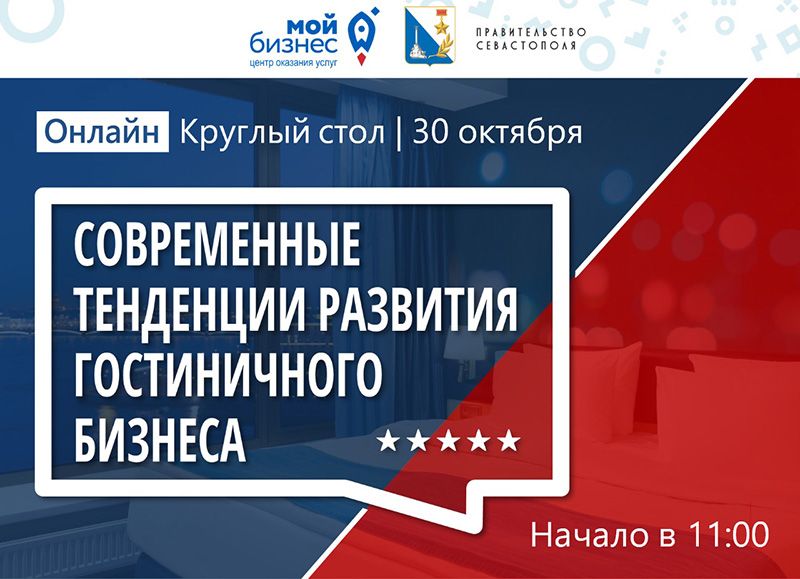 мой бизнес
центр оказания услуг

ПРАВИТЕЛЬСТВО СЕВАСТОПОЛЯ

Онлайн Круглый стол | 30 октября

СОВРЕМЕННЫЕ ТЕНДЕНЦИИ РАЗВИТИЯ ГОСТИНИЧНОГО БИЗНЕСА

★★★★★

Начало в 11:00